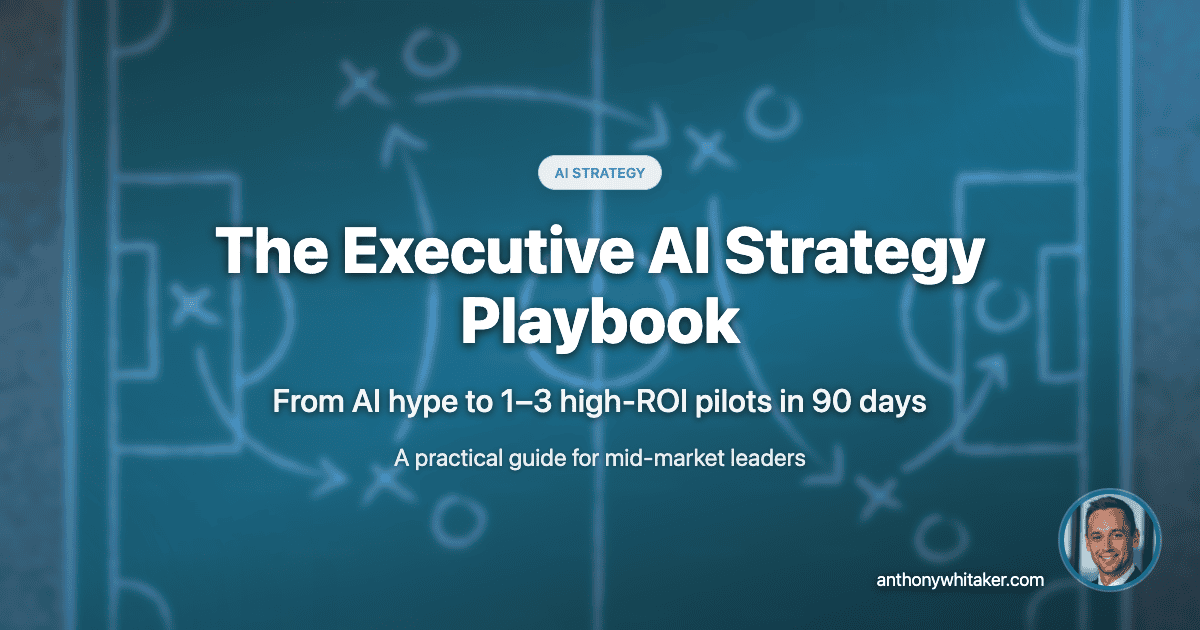 AI STRATEGY

The Executive AI Strategy Playbook

From AI hype to 1–3 high-ROI pilots in 90 days

A practical guide for mid-market leaders

anthonywhitaker.com